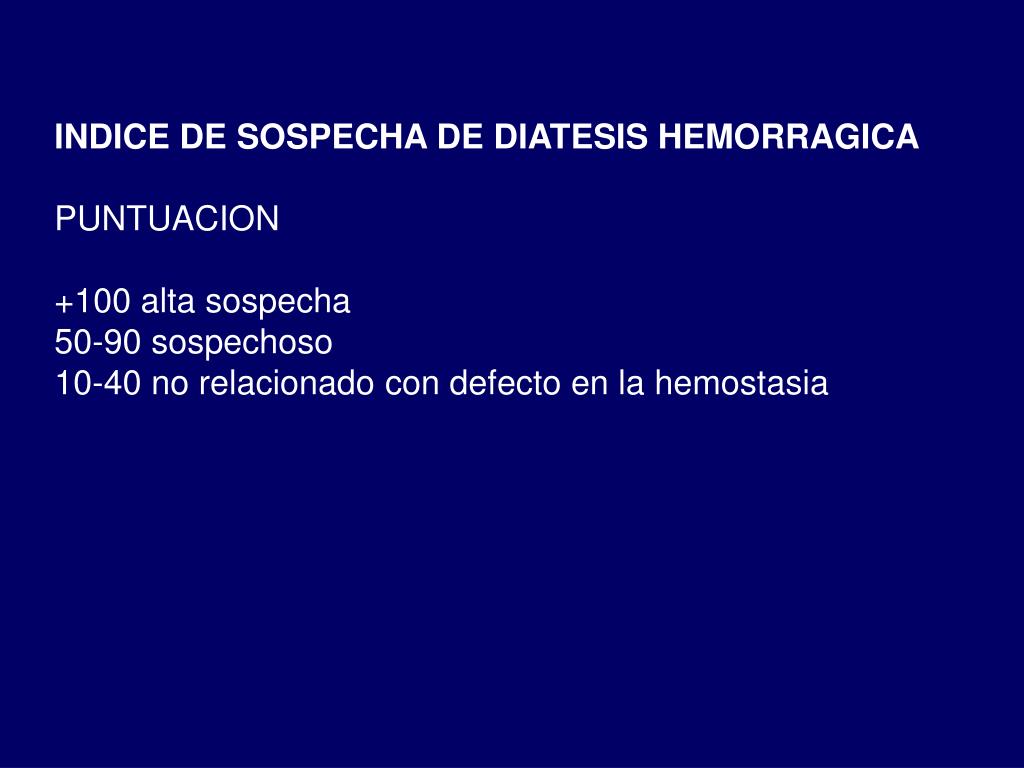 INDICE DE SOSPECHA DE DIATESIS HEMORRAGICA

PUNTUACION

+100 alta sospecha
50-90 sospechoso
10-40 no relacionado con defecto en la hemostasia